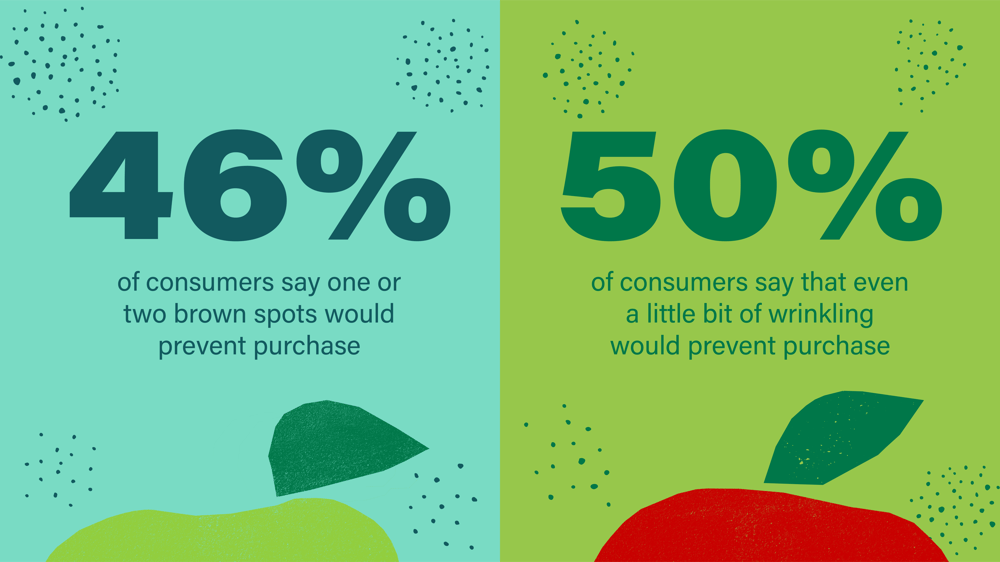 46%

of consumers say one or two brown spots would prevent purchase

50%

of consumers say that even a little bit of wrinkling would prevent purchase